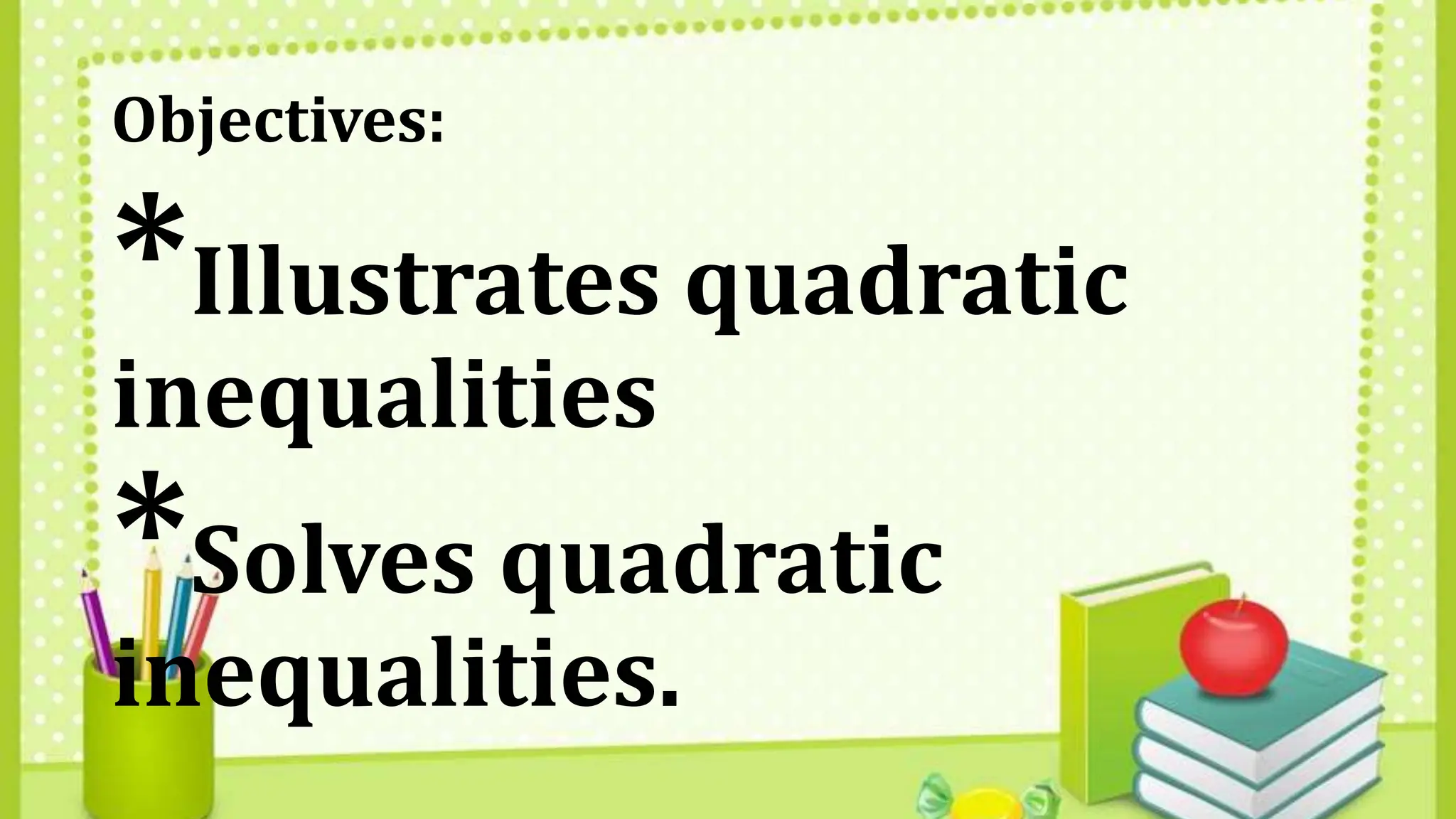 Objectives:

*Illustrates quadratic inequalities

*Solves quadratic inequalities.